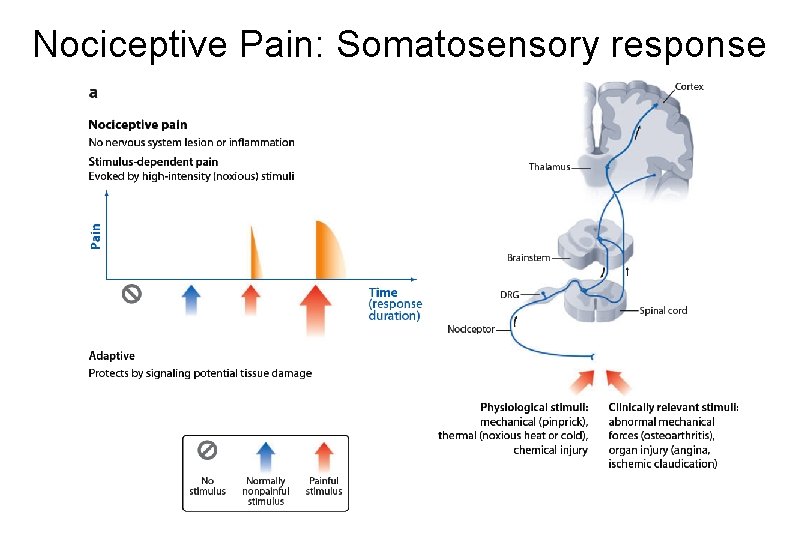 Nociceptive Pain: Somatosensory response

a

Nociceptive pain
No nervous system lesion or inflammation

Stimulus-dependent pain
Evoked by high-intensity (noxious) stimuli

Pain

Time (response duration)

Adaptive
Protects by signaling potential tissue damage

No stimulus

Normally nonpainful stimulus

Painful stimulus

Cortex

Thalamus

Brainstem

DRG

Spinal cord

Nociceptor

Physiological stimuli: mechanical (pinprick), thermal (noxious heat or cold), chemical injury

Clinically relevant stimuli: abnormal mechanical forces (osteoarthritis), organ injury (angina, ischemic claudication)